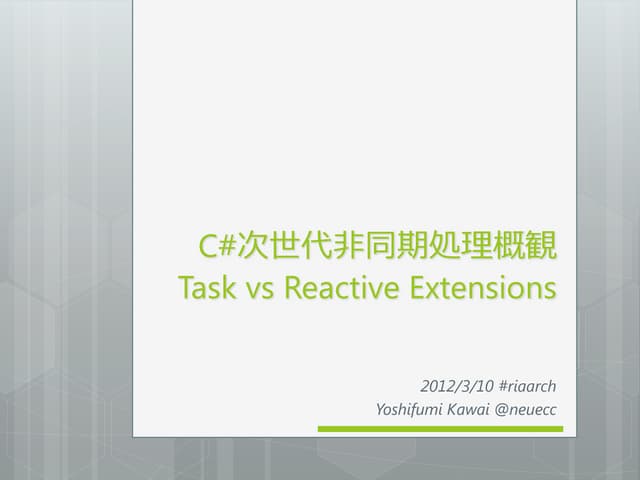 C#次世代非同期処理概観
Task vs Reactive Extensions

2012/3/10 #riaarch
Yoshifumi Kawai @neuecc